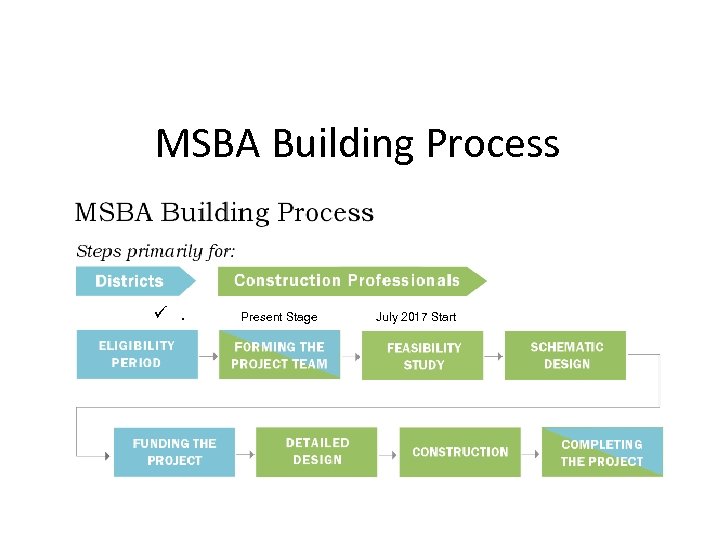 MSBA Building Process

MSBA Building Process

Steps primarily for:

Districts

Construction Professionals

✓ .

Present Stage

July 2017 Start

ELIGIBILITY PERIOD

FORMING THE PROJECT TEAM

FEASIBILITY STUDY

SCHEMATIC DESIGN

FUNDING THE PROJECT

DETAILED DESIGN

CONSTRUCTION

COMPLETING THE PROJECT